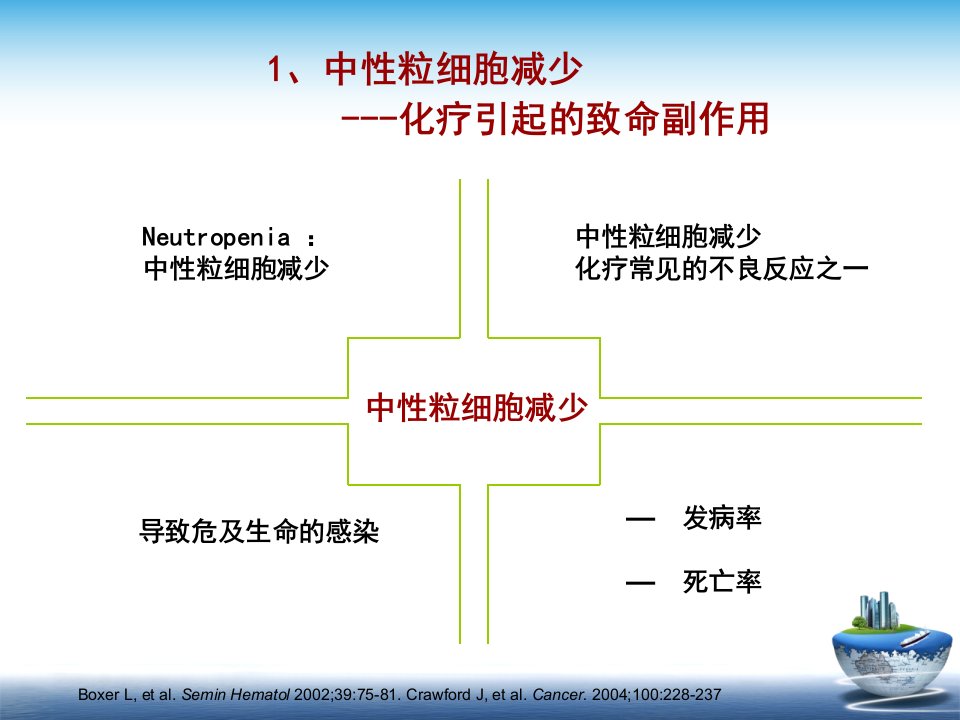 1、中性粒细胞减少
---化疗引起的致命副作用

Neutropenia ：
中性粒细胞减少

中性粒细胞减少
化疗常见的不良反应之一

中性粒细胞减少

导致危及生命的感染

— 发病率

— 死亡率

Boxer L, et al. Semin Hematol 2002;39:75-81. Crawford J, et al. Cancer. 2004;100:228-237